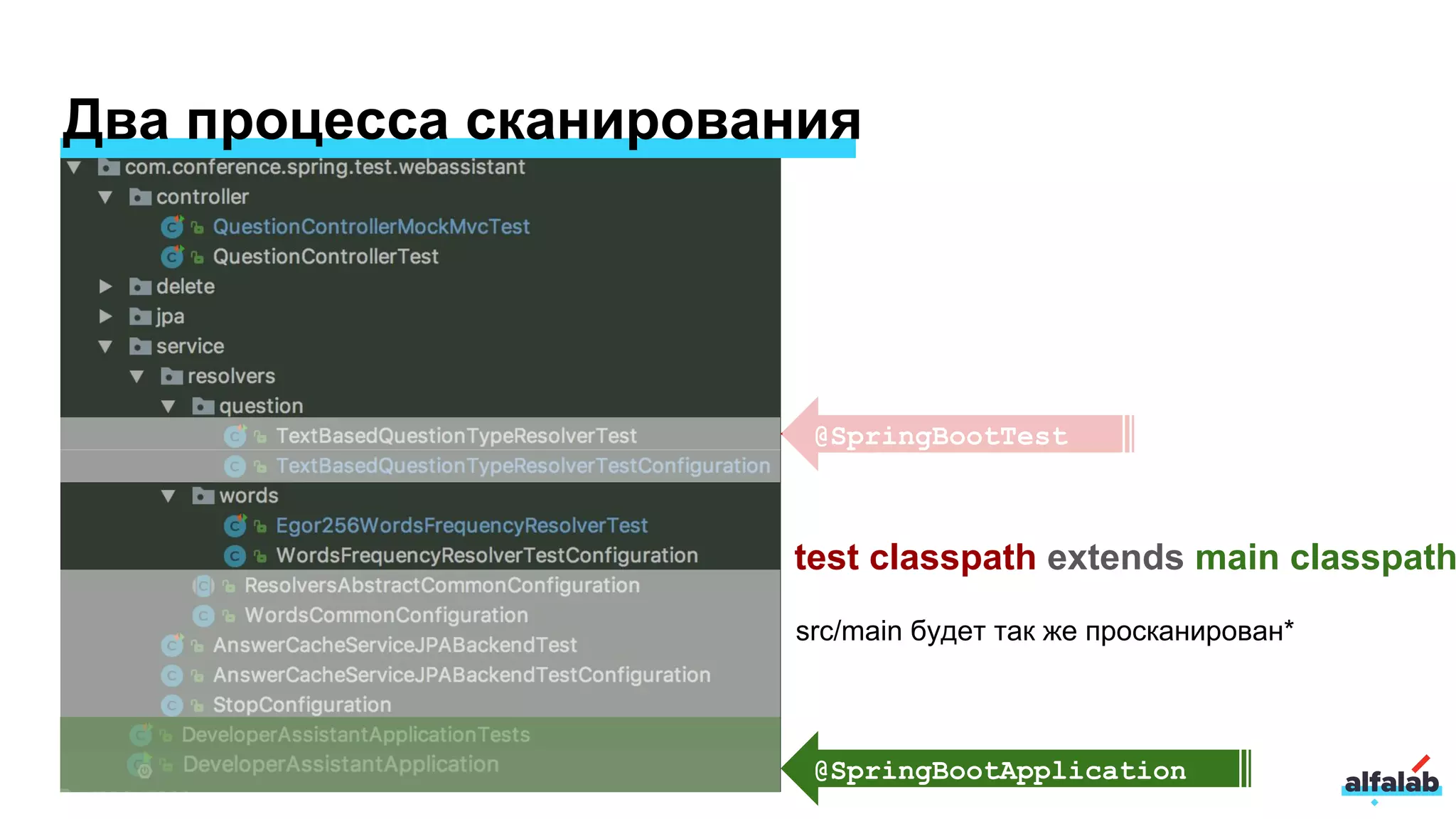 Два процесса сканирования

com.conference.spring.test.webassistant
controller
QuestionControllerMockMvcTest
QuestionControllerTest
delete
jpa
service
resolvers
question
TextBasedQuestionTypeResolverTest
TextBasedQuestionTypeResolverTestConfiguration
words
Egor256WordsFrequencyResolverTest
WordsFrequencyResolverTestConfiguration
ResolversAbstractCommonConfiguration
WordsCommonConfiguration
AnswerCacheServiceJPABackendTest
AnswerCacheServiceJPABackendTestConfiguration
StopConfiguration
DeveloperAssistantApplicationTests
DeveloperAssistantApplication

@SpringBootTest

test classpath extends main classpath

src/main будет так же просканирован*

@SpringBootApplication

alfalab